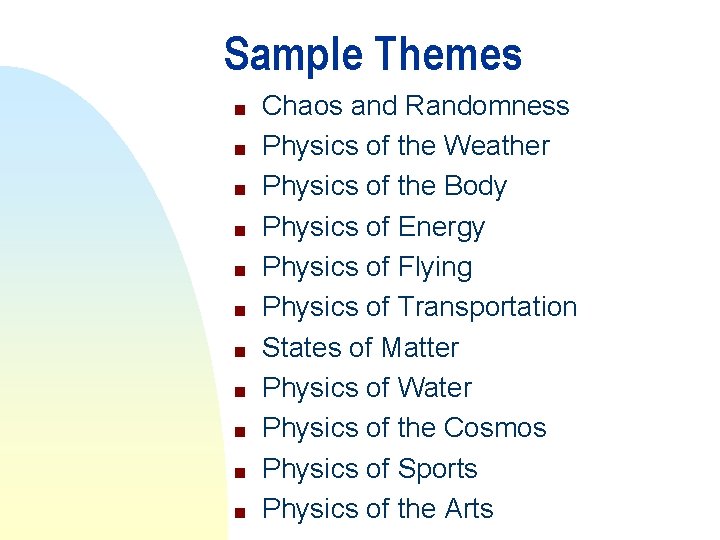 Sample Themes

- Chaos and Randomness
- Physics of the Weather
- Physics of the Body
- Physics of Energy
- Physics of Flying
- Physics of Transportation
- States of Matter
- Physics of Water
- Physics of the Cosmos
- Physics of Sports
- Physics of the Arts